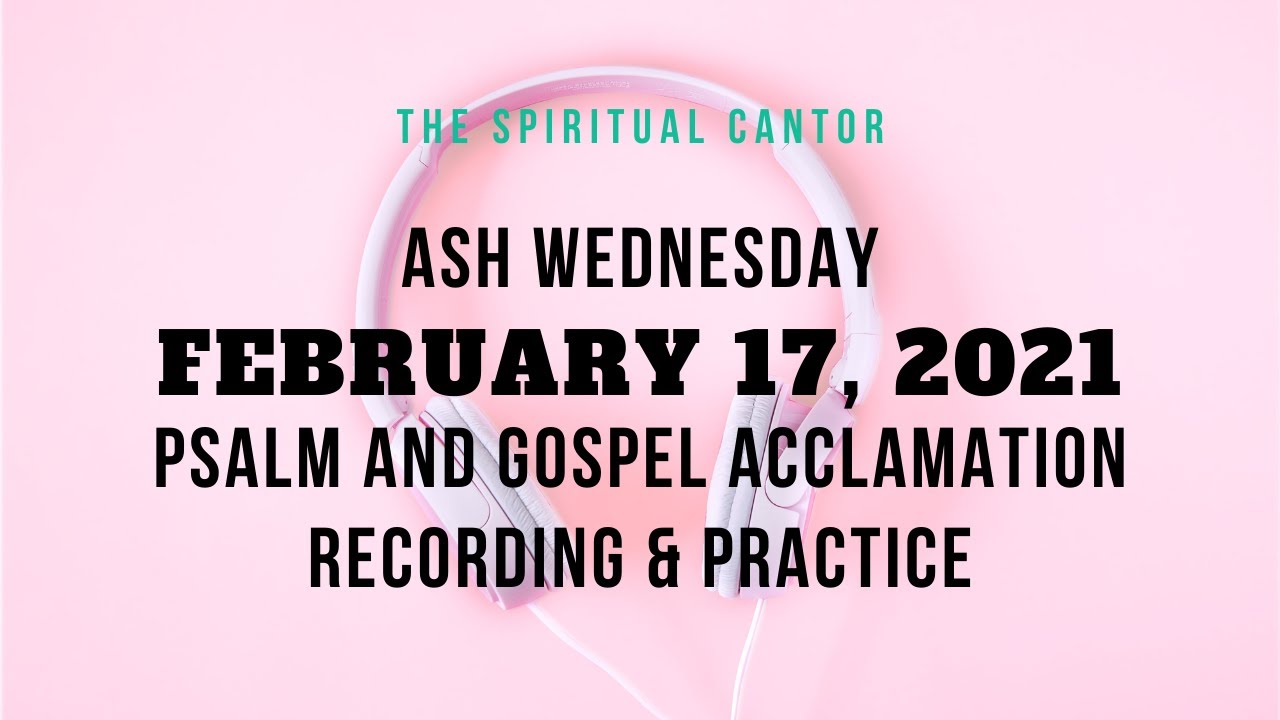 THE SPIRITUAL CANTOR

ASH WEDNESDAY

FEBRUARY 17, 2021

PSALM AND GOSPEL ACCLAMATION

RECORDING & PRACTICE